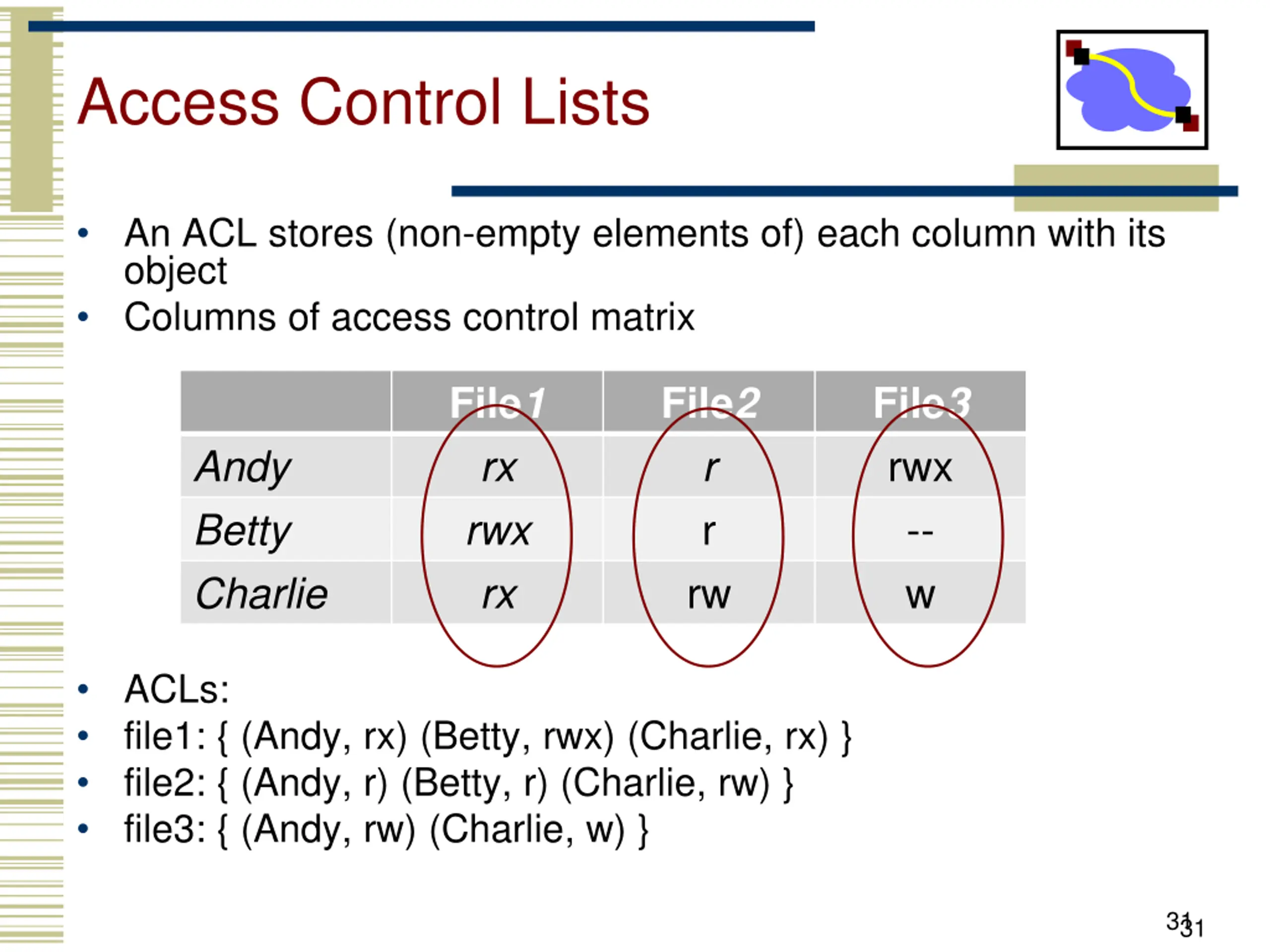 Access Control Lists

• An ACL stores (non-empty elements of) each column with its object
• Columns of access control matrix

| | File1 | File2 | File3 |
|---|---|---|---|
| Andy | rx | r | rwx |
| Betty | rwx | r | -- |
| Charlie | rx | rw | w |

• ACLs:
• file1: { (Andy, rx) (Betty, rwx) (Charlie, rx) }
• file2: { (Andy, r) (Betty, r) (Charlie, rw) }
• file3: { (Andy, rw) (Charlie, w) }

31
31